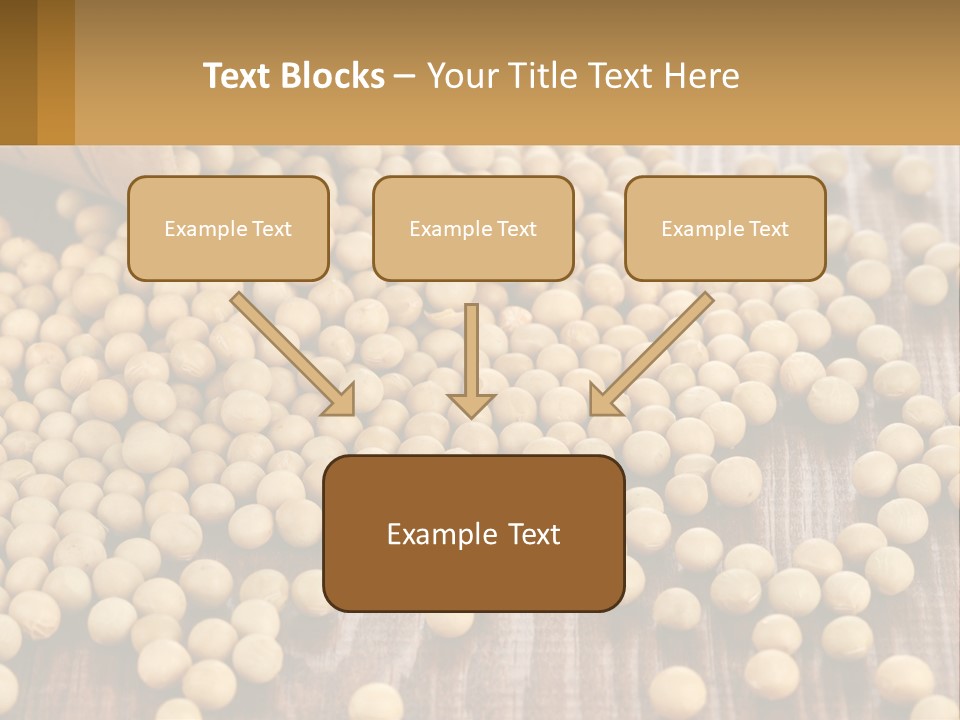 Text Blocks – Your Title Text Here

Example Text

Example Text

Example Text

Example Text